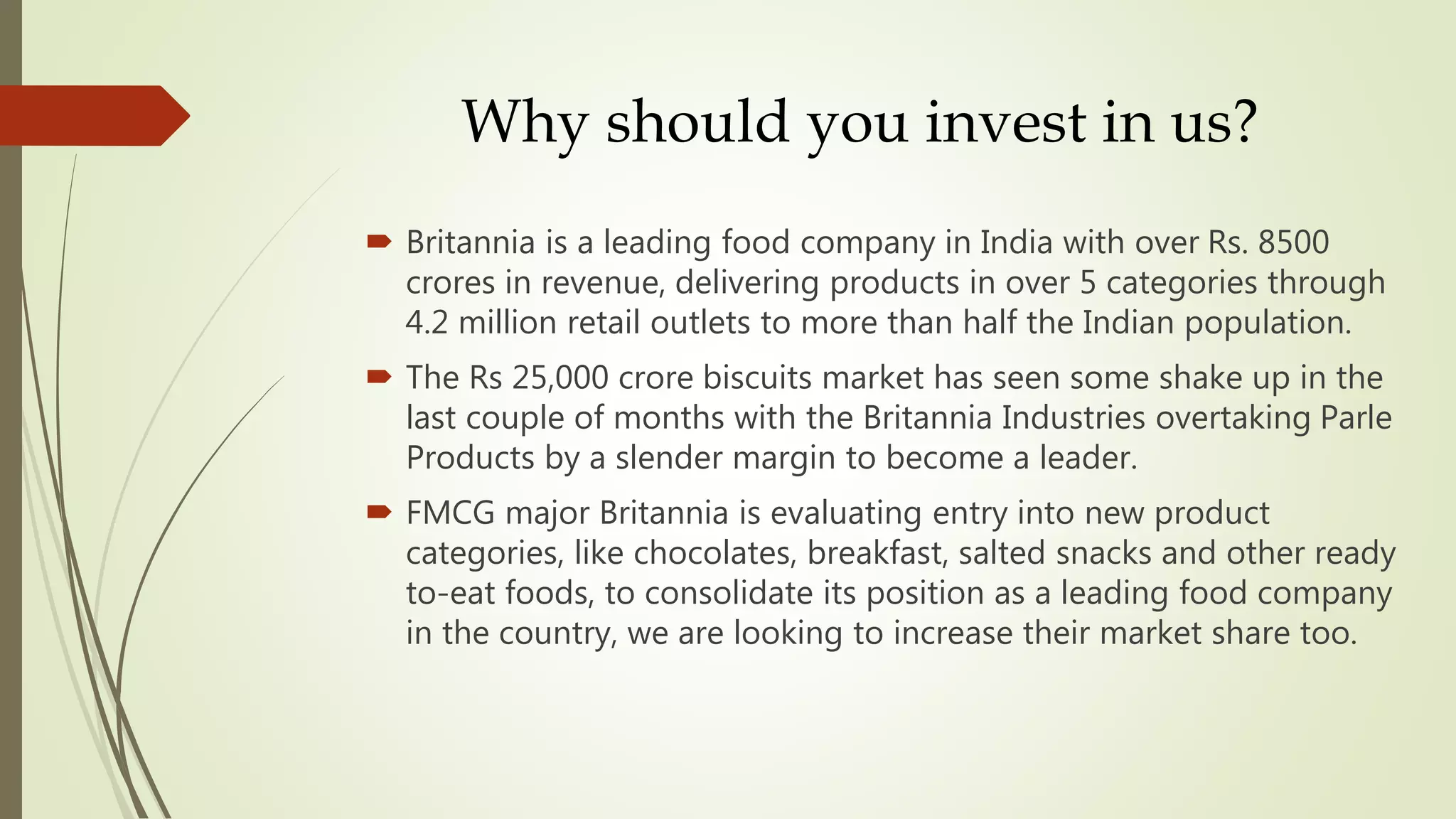 Why should you invest in us?

Britannia is a leading food company in India with over Rs. 8500 crores in revenue, delivering products in over 5 categories through 4.2 million retail outlets to more than half the Indian population.

The Rs 25,000 crore biscuits market has seen some shake up in the last couple of months with the Britannia Industries overtaking Parle Products by a slender margin to become a leader.

FMCG major Britannia is evaluating entry into new product categories, like chocolates, breakfast, salted snacks and other ready to-eat foods, to consolidate its position as a leading food company in the country, we are looking to increase their market share too.